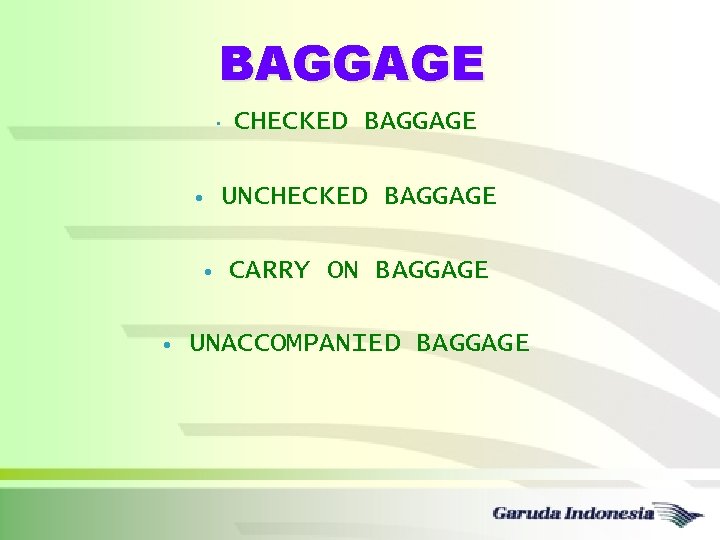 BAGGAGE

• CHECKED BAGGAGE

• UNCHECKED BAGGAGE

• CARRY ON BAGGAGE

• UNACCOMPANIED BAGGAGE

Garuda Indonesia